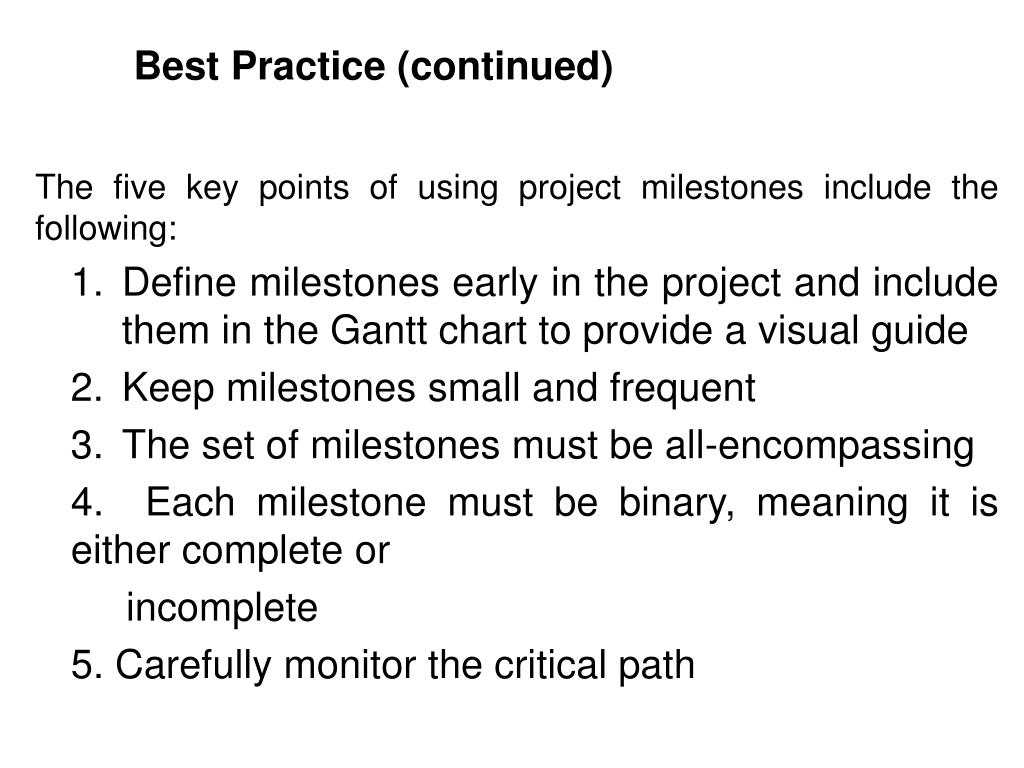 Best Practice (continued)

The five key points of using project milestones include the following:

1. Define milestones early in the project and include them in the Gantt chart to provide a visual guide
2. Keep milestones small and frequent
3. The set of milestones must be all-encompassing
4. Each milestone must be binary, meaning it is either complete or

incomplete

5. Carefully monitor the critical path